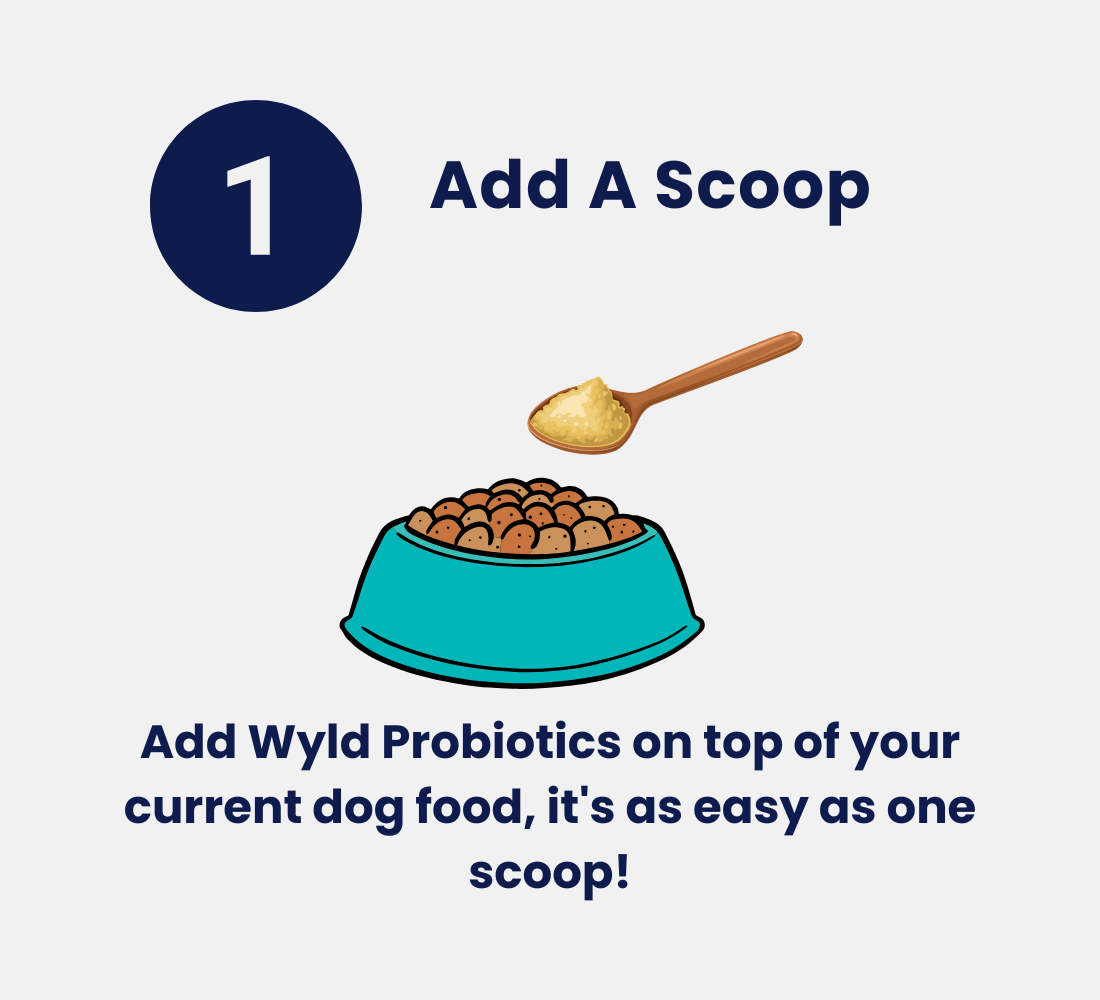 1

Add A Scoop

Add Wyld Probiotics on top of your current dog food, it's as easy as one scoop!